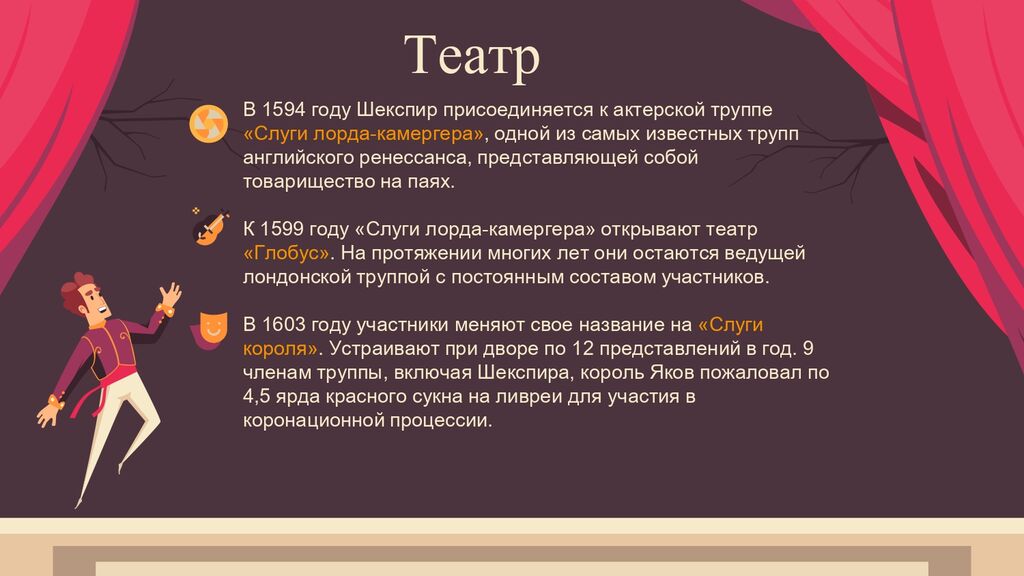 Театр

В 1594 году Шекспир присоединяется к актерской труппе «Слуги лорда-камергера», одной из самых известных трупп английского ренессанса, представляющей собой товарищество на паях.

К 1599 году «Слуги лорда-камергера» открывают театр «Глобус». На протяжении многих лет они остаются ведущей лондонской труппой с постоянным составом участников.

В 1603 году участники меняют свое название на «Слуги короля». Устраивают при дворе по 12 представлений в год. 9 членам труппы, включая Шекспира, король Яков пожаловал по 4,5 ярда красного сукна на ливреи для участия в коронационной процессии.